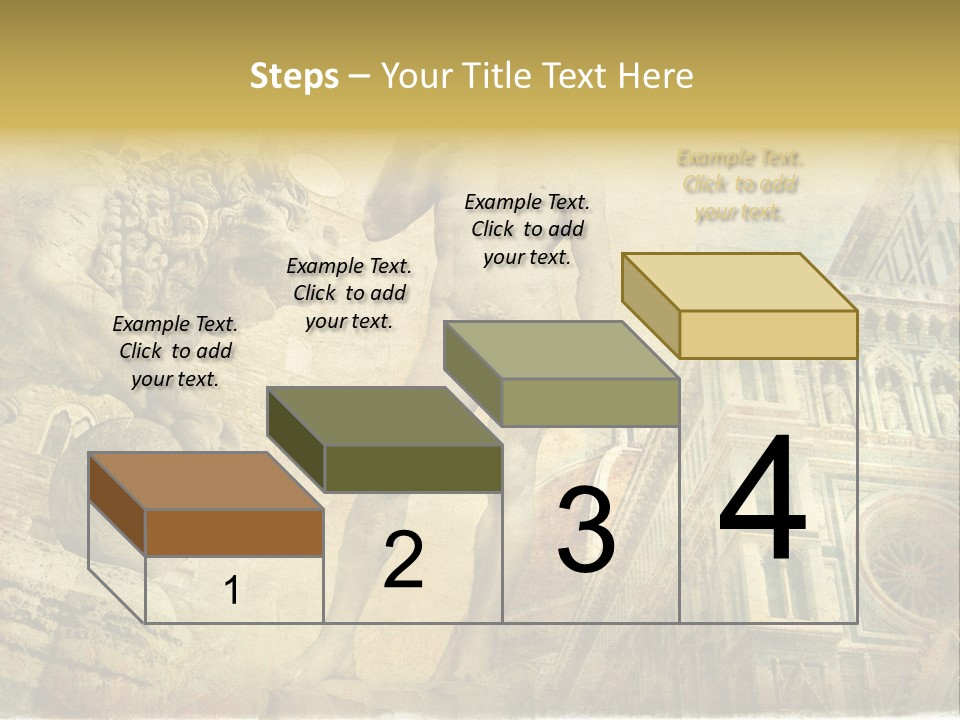 Steps – Your Title Text Here

Example Text. Click to add your text.

Example Text. Click to add your text.

Example Text. Click to add your text.

Example Text. Click to add your text.

1

2

3

4